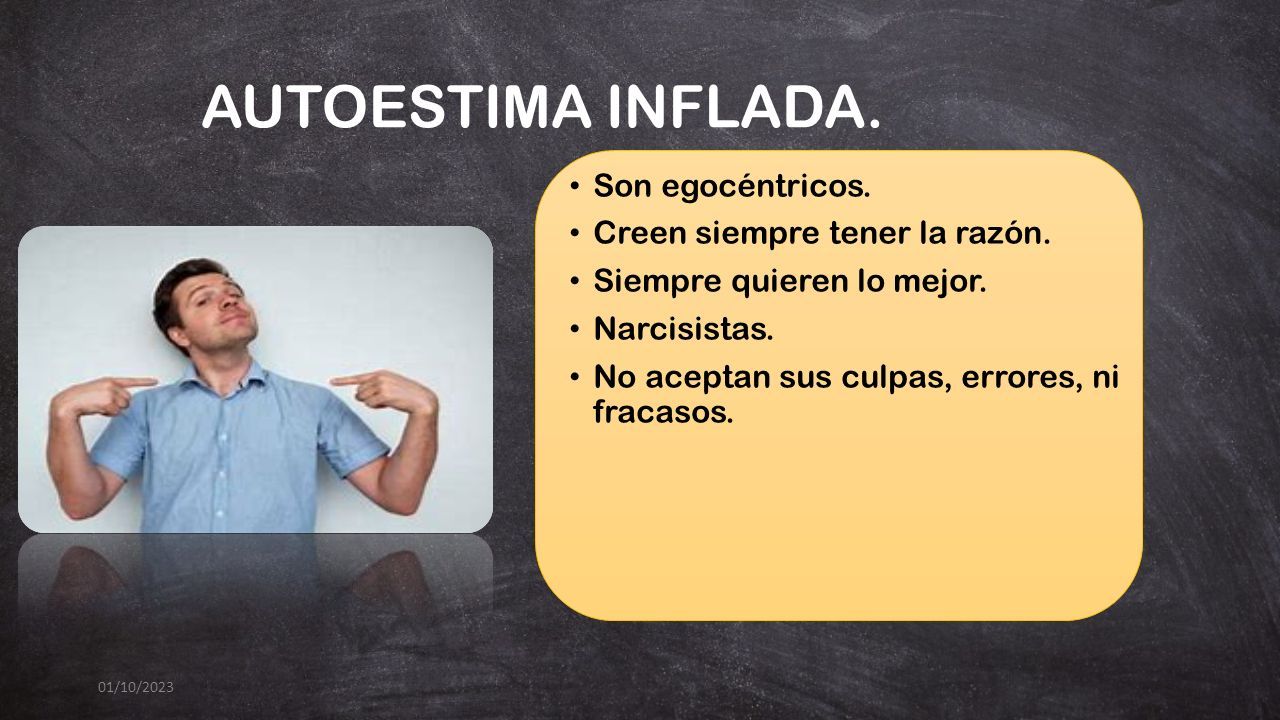 AUTOESTIMA INFLADA.

• Son egocéntricos.
• Creen siempre tener la razón.
• Siempre quieren lo mejor.
• Narcisistas.
• No aceptan sus culpas, errores, ni fracasos.

01/10/2023